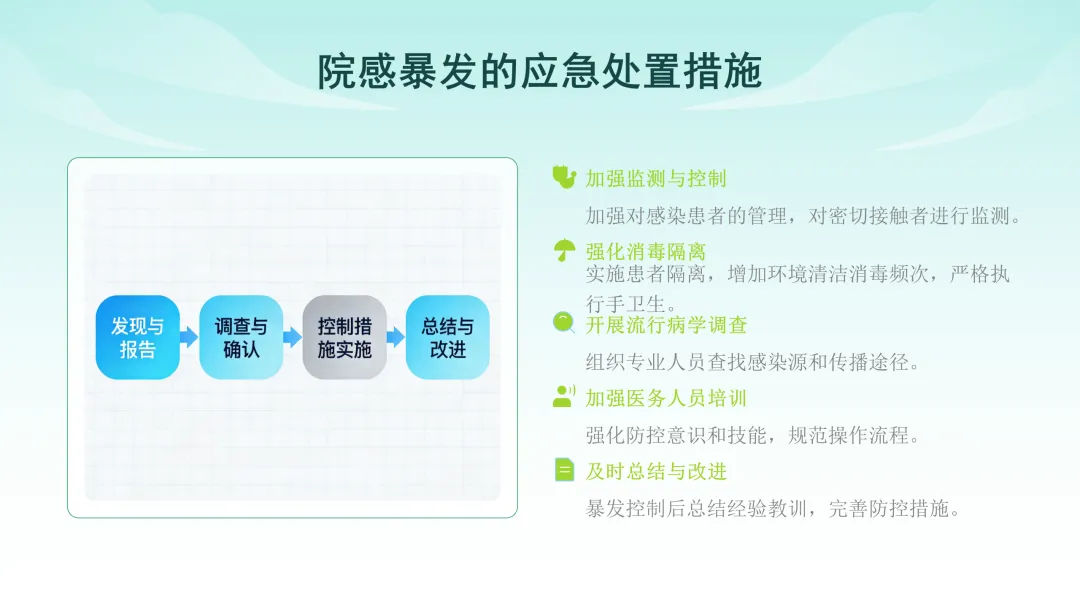 院感暴发的应急处置措施

发现与报告

调查与确认

控制措施实施

总结与改进

加强监测与控制

加强对感染患者的管理，对密切接触者进行监测。

强化消毒隔离

实施患者隔离，增加环境清洁消毒频次，严格执行手卫生。

开展流行病学调查

组织专业人员查找感染源和传播途径。

加强医务人员培训

强化防控意识和技能，规范操作流程。

及时总结与改进

暴发控制后总结经验教训，完善防控措施。